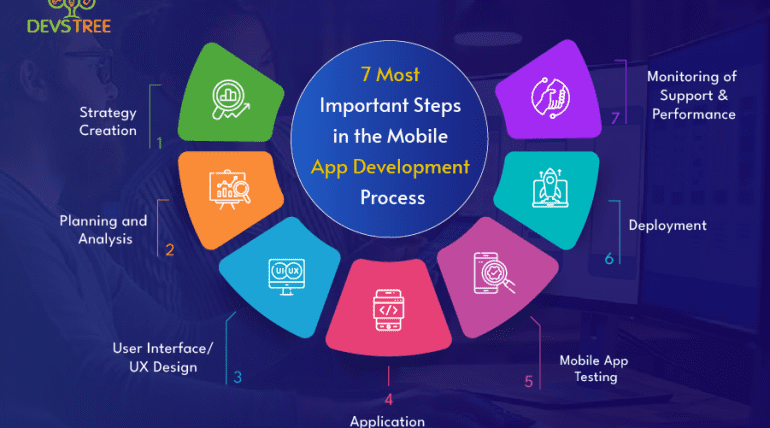 DEVSTREE

7 Most Important Steps in the Mobile App Development Process

Strategy Creation
1

Planning and Analysis
2

UI UX

User Interface/ UX Design
3

4
Application

Mobile App Testing
5

Deployment
6

Monitoring of Support & Performance
7